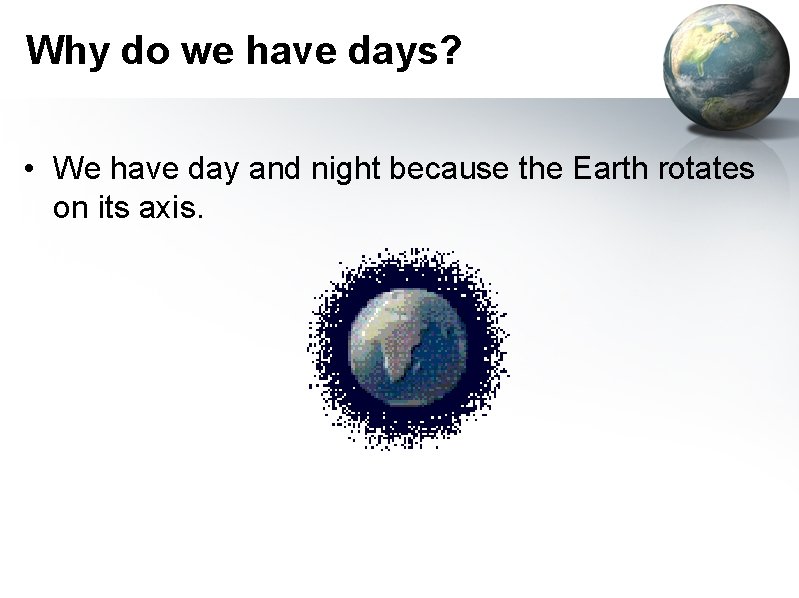 Why do we have days?

• We have day and night because the Earth rotates on its axis.